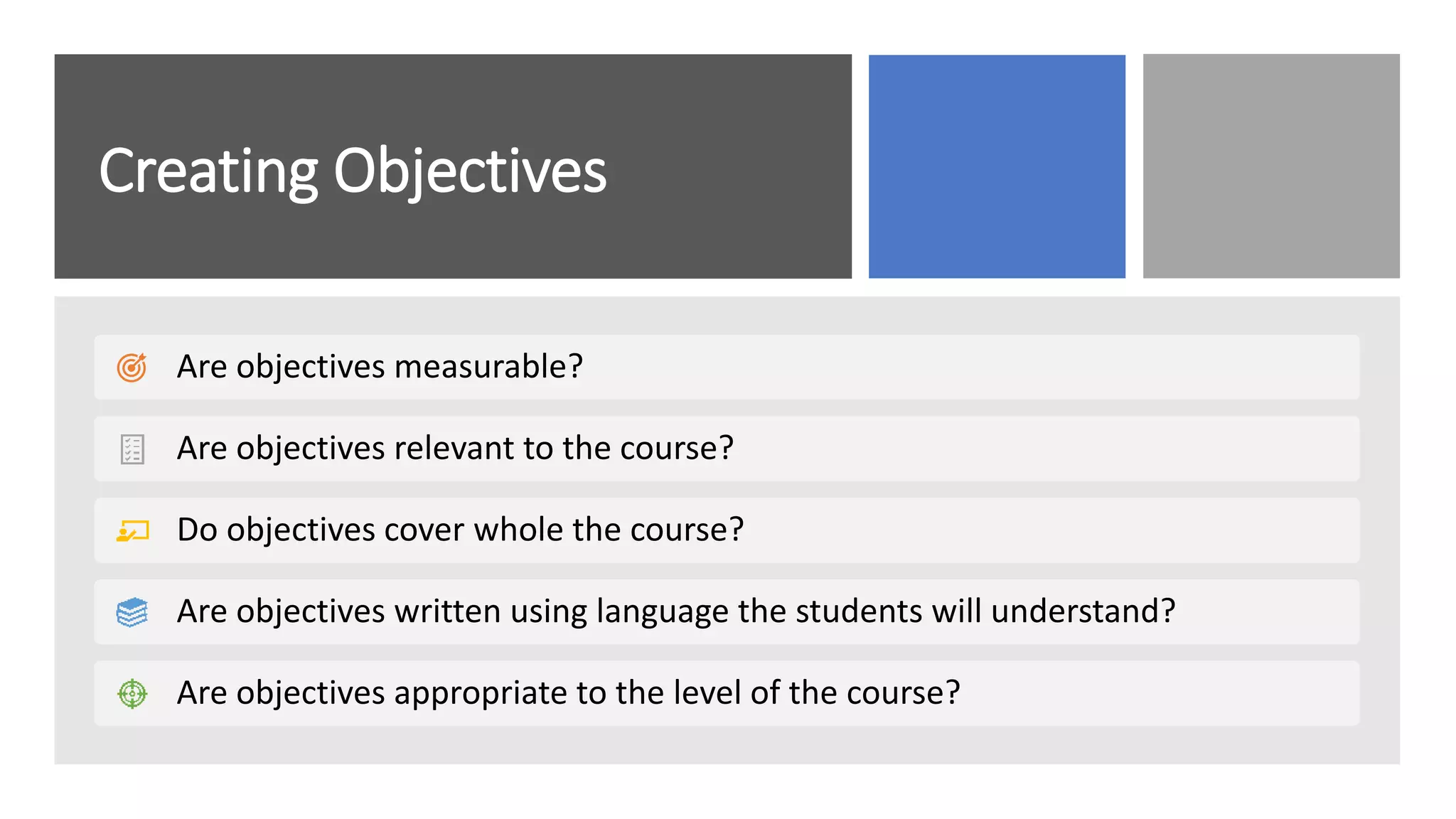 Creating Objectives

Are objectives measurable?

Are objectives relevant to the course?

Do objectives cover whole the course?

Are objectives written using language the students will understand?

Are objectives appropriate to the level of the course?